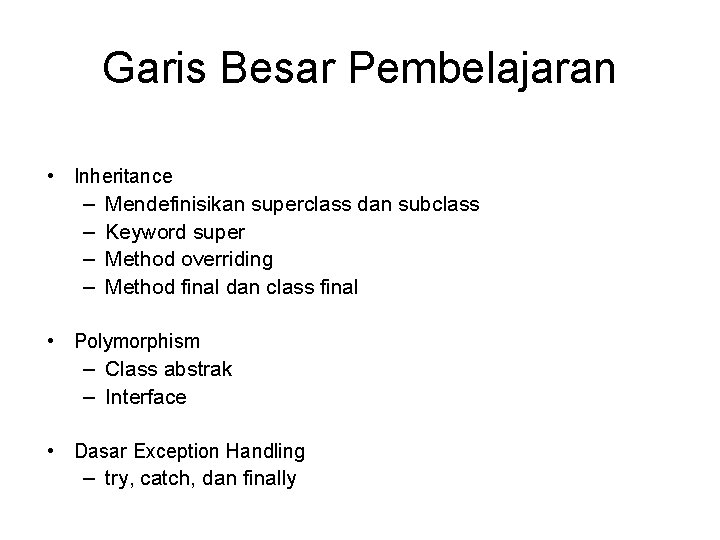 Garis Besar Pembelajaran

• Inheritance
– Mendefinisikan superclass dan subclass
– Keyword super
– Method overriding
– Method final dan class final

• Polymorphism
– Class abstrak
– Interface

• Dasar Exception Handling
– try, catch, dan finally